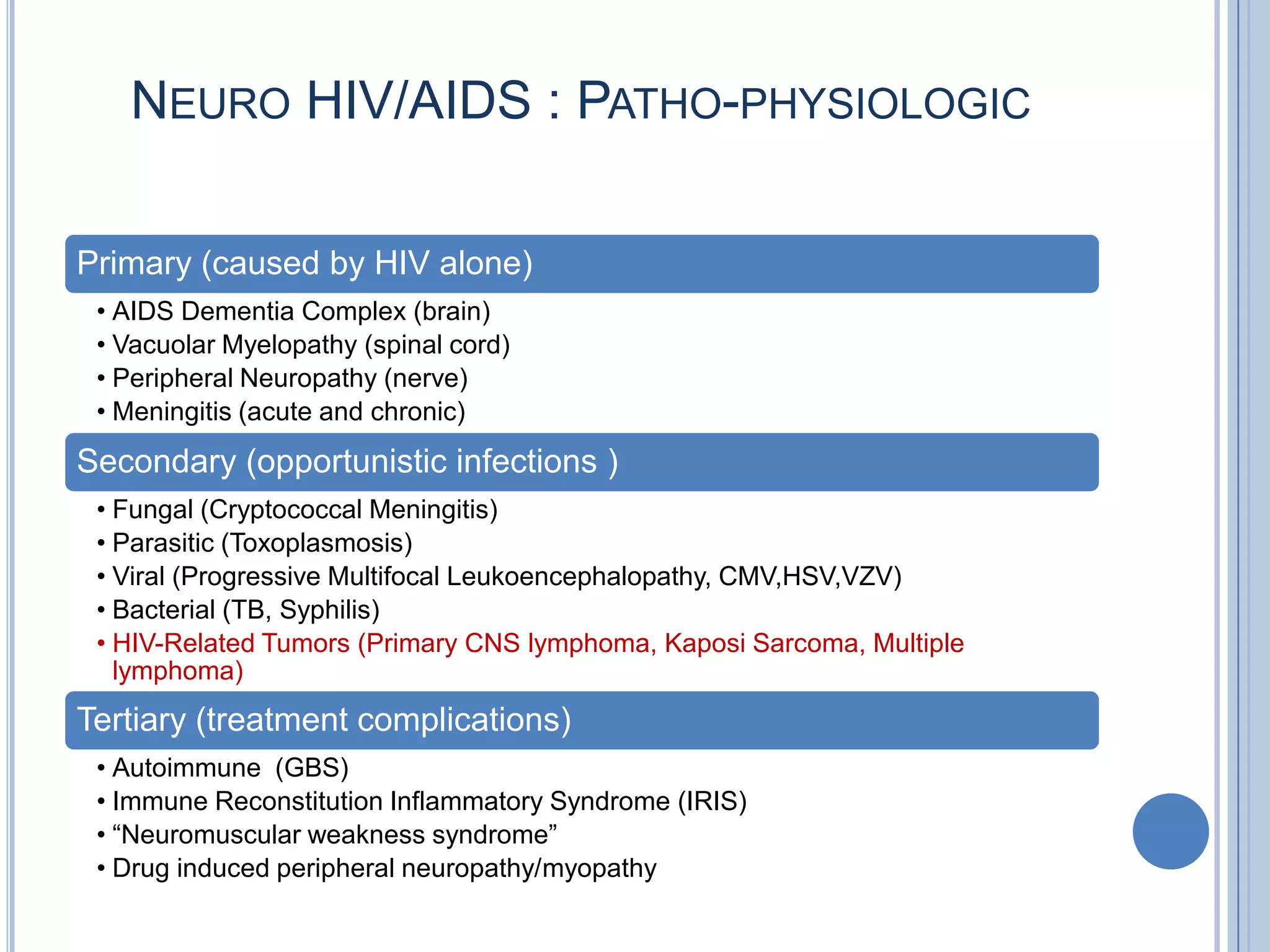 NEURO HIV/AIDS : PATHO-PHYSIOLOGIC

Primary (caused by HIV alone)

• AIDS Dementia Complex (brain)
• Vacuolar Myelopathy (spinal cord)
• Peripheral Neuropathy (nerve)
• Meningitis (acute and chronic)

Secondary (opportunistic infections )

• Fungal (Cryptococcal Meningitis)
• Parasitic (Toxoplasmosis)
• Viral (Progressive Multifocal Leukoencephalopathy, CMV,HSV,VZV)
• Bacterial (TB, Syphilis)
• HIV-Related Tumors (Primary CNS lymphoma, Kaposi Sarcoma, Multiple lymphoma)

Tertiary (treatment complications)

• Autoimmune (GBS)
• Immune Reconstitution Inflammatory Syndrome (IRIS)
• “Neuromuscular weakness syndrome”
• Drug induced peripheral neuropathy/myopathy